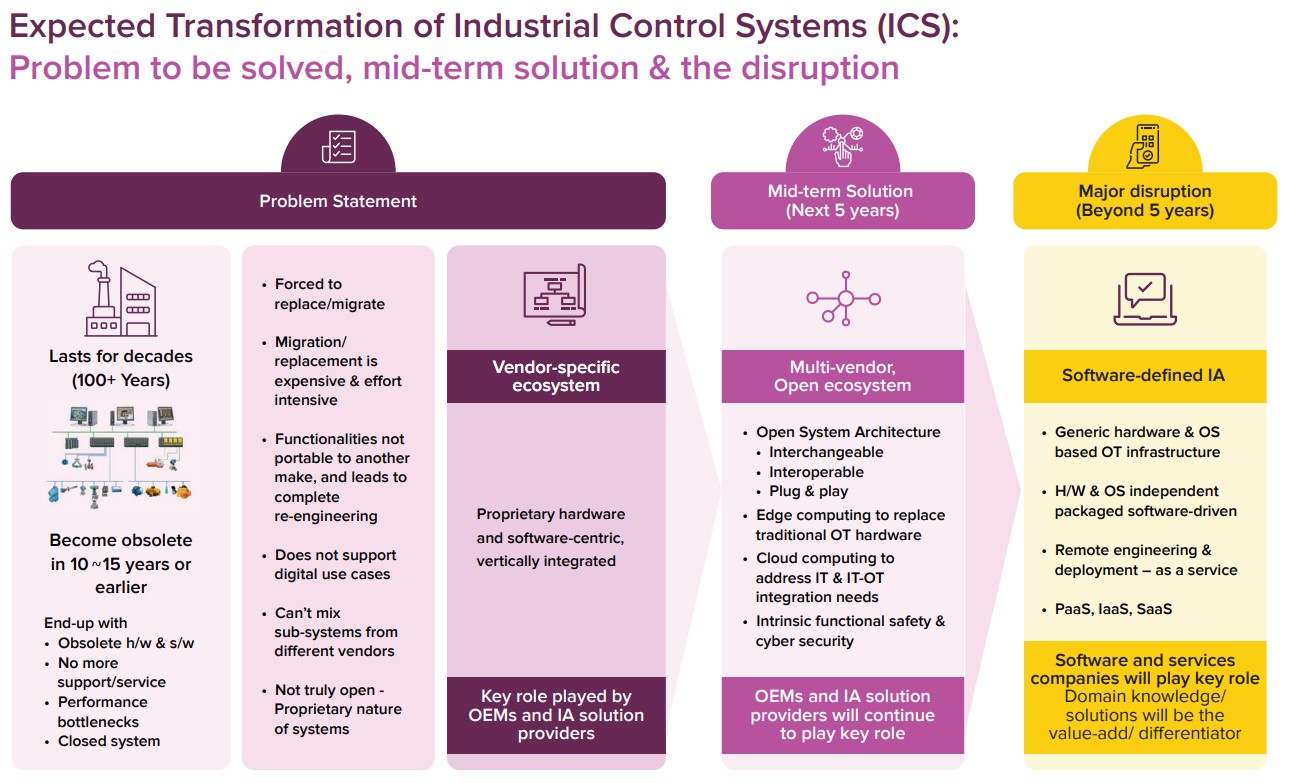 Expected Transformation of Industrial Control Systems (ICS):
Problem to be solved, mid-term solution & the disruption

Problem Statement

Lasts for decades (100+ Years)

Become obsolete in 10 ~15 years or earlier

End-up with
• Obsolete h/w & s/w
• No more support/service
• Performance bottlenecks
• Closed system

• Forced to replace/migrate
• Migration/ replacement is expensive & effort intensive
• Functionalities not portable to another make, and leads to complete re-engineering
• Does not support digital use cases
• Can't mix sub-systems from different vendors
• Not truly open - Proprietary nature of systems

Vendor-specific ecosystem

Proprietary hardware and software-centric, vertically integrated

Key role played by OEMs and IA solution providers

Mid-term Solution (Next 5 years)

Multi-vendor, Open ecosystem

• Open System Architecture
• Interchangeable
• Interoperable
• Plug & play
• Edge computing to replace traditional OT hardware
• Cloud computing to address IT & IT-OT integration needs
• Intrinsic functional safety & cyber security

OEMs and IA solution providers will continue to play key role

Major disruption (Beyond 5 years)

Software-defined IA

• Generic hardware & OS based OT infrastructure
• H/W & OS independent packaged software-driven
• Remote engineering & deployment – as a service
• PaaS, IaaS, SaaS

Software and services companies will play key role
Domain knowledge/ solutions will be the value-add/ differentiator